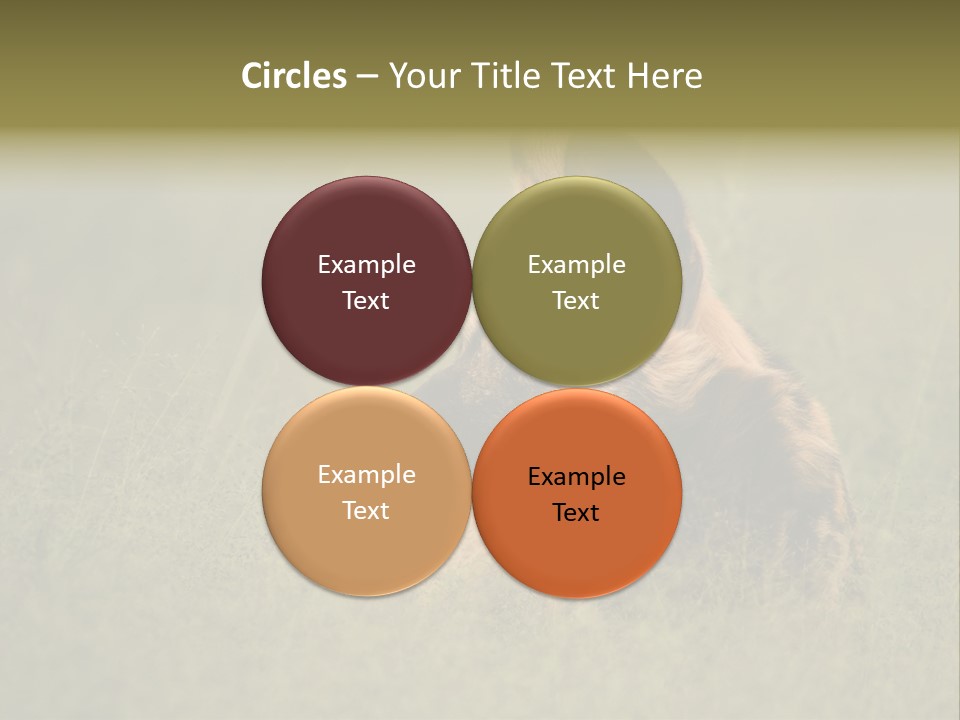 Circles – Your Title Text Here

Example Text

Example Text

Example Text

Example Text